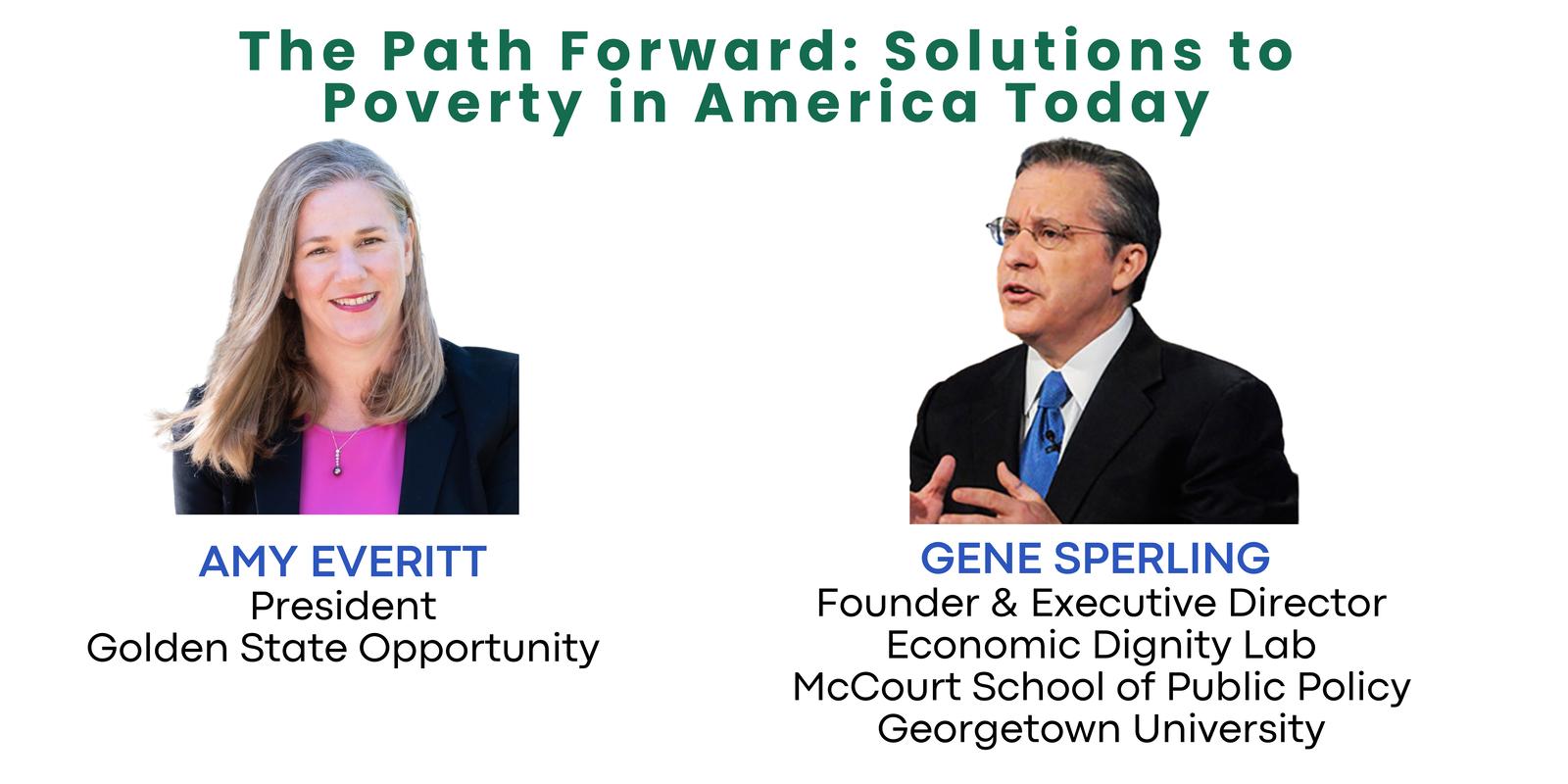 The Path Forward: Solutions to Poverty in America Today

AMY EVERITT
President
Golden State Opportunity

GENE SPERLING
Founder & Executive Director
Economic Dignity Lab
McCourt School of Public Policy
Georgetown University